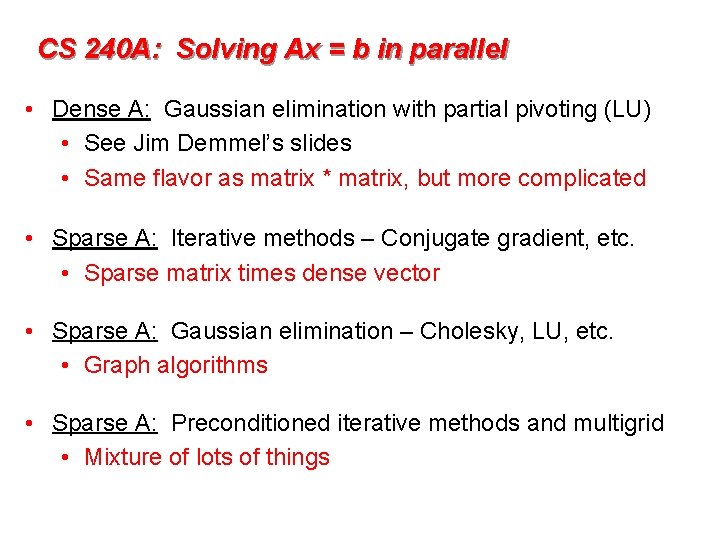 CS 240A: Solving Ax = b in parallel

• Dense A: Gaussian elimination with partial pivoting (LU)
  • See Jim Demmel's slides
  • Same flavor as matrix * matrix, but more complicated

• Sparse A: Iterative methods – Conjugate gradient, etc.
  • Sparse matrix times dense vector

• Sparse A: Gaussian elimination – Cholesky, LU, etc.
  • Graph algorithms

• Sparse A: Preconditioned iterative methods and multigrid
  • Mixture of lots of things